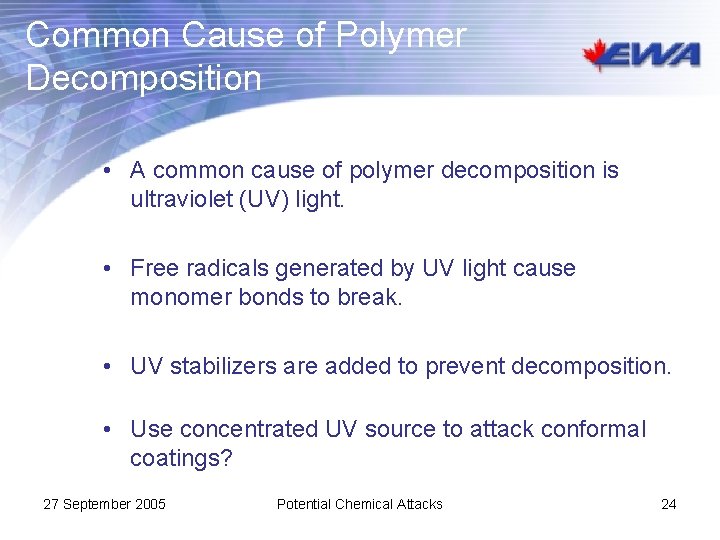 Common Cause of Polymer Decomposition

EWA

• A common cause of polymer decomposition is ultraviolet (UV) light.

• Free radicals generated by UV light cause monomer bonds to break.

• UV stabilizers are added to prevent decomposition.

• Use concentrated UV source to attack conformal coatings?

27 September 2005

Potential Chemical Attacks

24